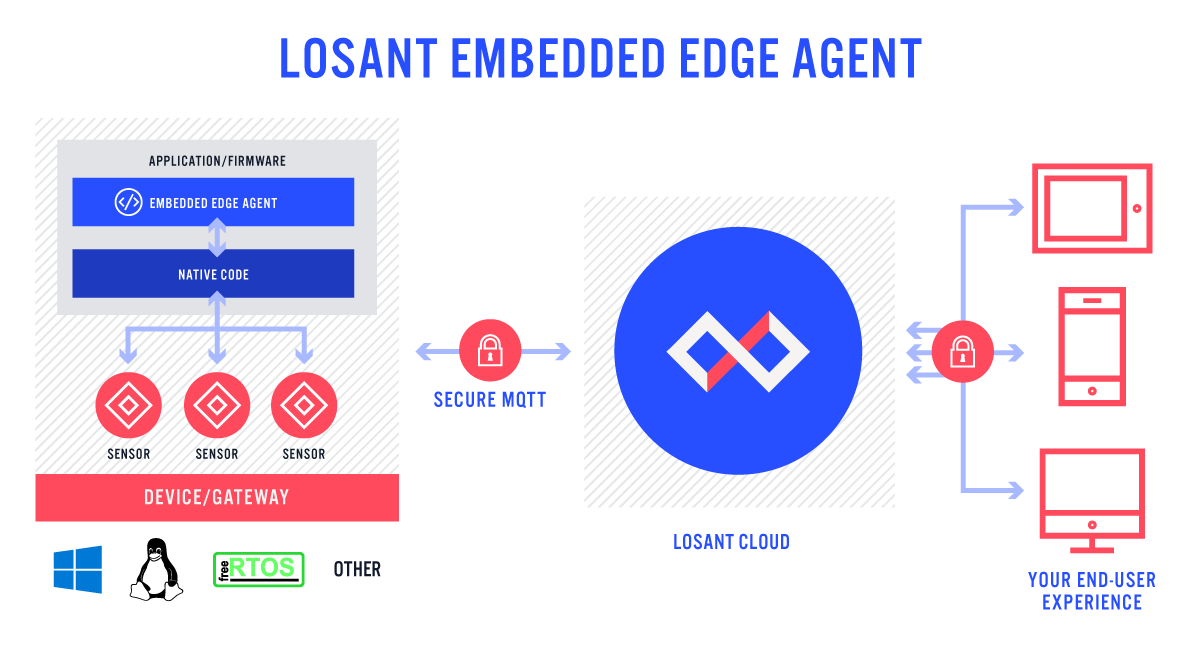 LOSANT EMBEDDED EDGE AGENT

APPLICATION/FIRMWARE

EMBEDDED EDGE AGENT

NATIVE CODE

SENSOR

SENSOR

SENSOR

DEVICE/GATEWAY

freeRTOS

OTHER

SECURE MQTT

LOSANT CLOUD

YOUR END-USER EXPERIENCE